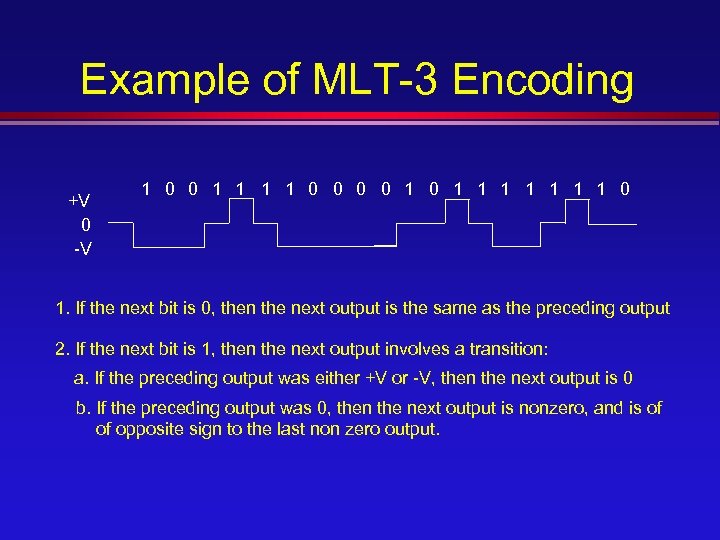 Example of MLT-3 Encoding

1 0 0 1 1 1 1 0 0 0 0 1 0 1 1 1 1 1 1 1 0

+V
0
-V

1. If the next bit is 0, then the next output is the same as the preceding output

2. If the next bit is 1, then the next output involves a transition:

a. If the preceding output was either +V or -V, then the next output is 0

b. If the preceding output was 0, then the next output is nonzero, and is of of opposite sign to the last non zero output.